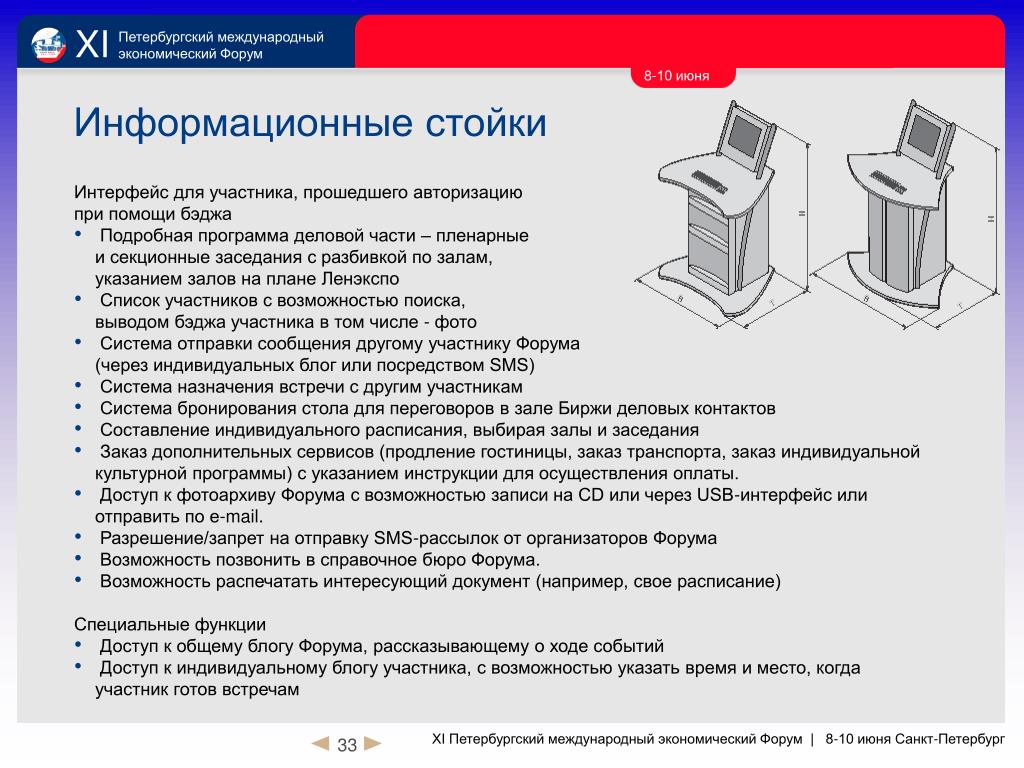 XI Петербургский международный экономический Форум

8-10 июня

Информационные стойки

Интерфейс для участника, прошедшего авторизацию при помощи бэджа
• Подробная программа деловой части – пленарные и секционные заседания с разбивкой по залам, указанием залов на плане Ленэкспо
• Список участников с возможностью поиска, выводом бэджа участника в том числе - фото
• Система отправки сообщения другому участнику Форума (через индивидуальных блог или посредством SMS)
• Система назначения встречи с другим участникам
• Система бронирования стола для переговоров в зале Биржи деловых контактов
• Составление индивидуального расписания, выбирая залы и заседания
• Заказ дополнительных сервисов (продление гостиницы, заказ транспорта, заказ индивидуальной культурной программы) с указанием инструкции для осуществления оплаты.
• Доступ к фотоархиву Форума с возможностью записи на CD или через USB-интерфейс или отправить по e-mail.
• Разрешение/запрет на отправку SMS-рассылок от организаторов Форума
• Возможность позвонить в справочное бюро Форума.
• Возможность распечатать интересующий документ (например, свое расписание)

Специальные функции
• Доступ к общему блогу Форума, рассказывающему о ходе событий
• Доступ к индивидуальному блогу участника, с возможностью указать время и место, когда участник готов встречам

33

XI Петербургский международный экономический Форум | 8-10 июня Санкт-Петербург